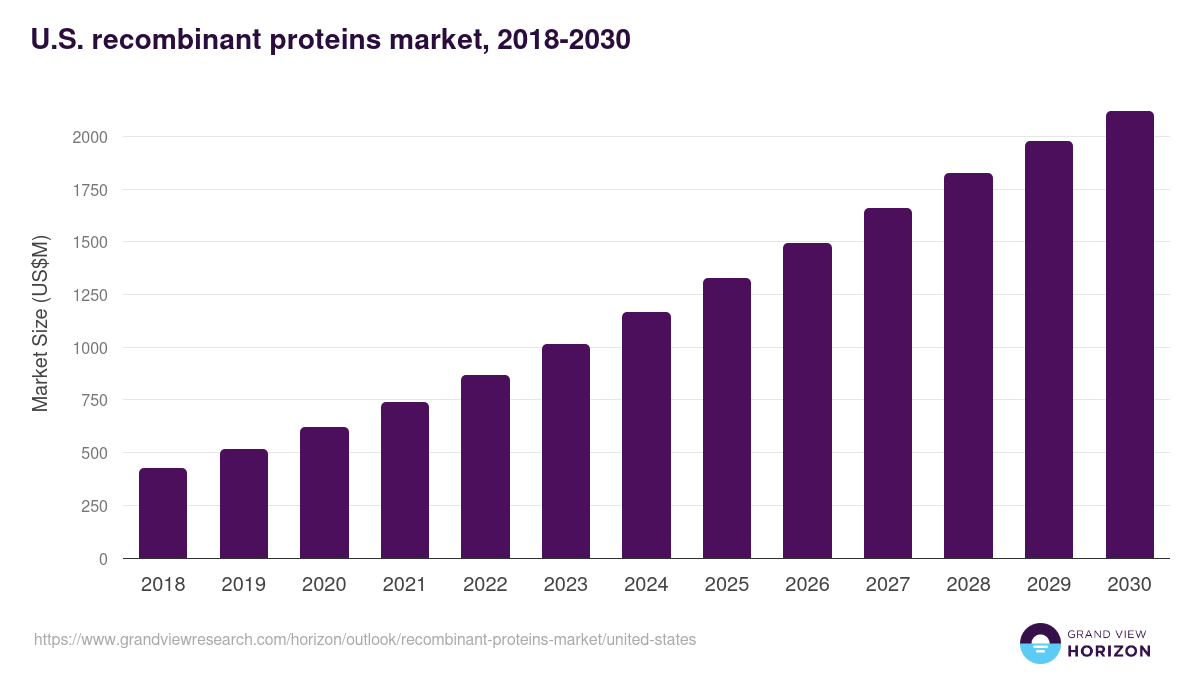 U.S. recombinant proteins market, 2018-2030

Market Size (US$M)

2000
1750
1500
1250
1000
750
500
250
0

2018 2019 2020 2021 2022 2023 2024 2025 2026 2027 2028 2029 2030

https://www.grandviewresearch.com/horizon/outlook/recombinant-proteins-market/united-states

GRAND VIEW HORIZON